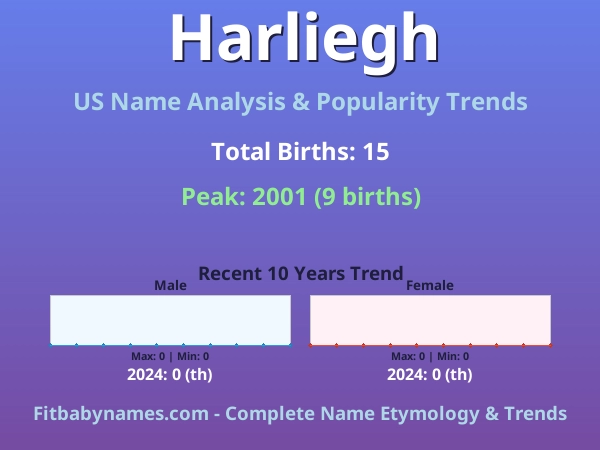 Harliegh

US Name Analysis & Popularity Trends

Total Births: 15

Peak: 2001 (9 births)

Recent 10 Years Trend

Male

Max: 0 | Min: 0

2024: 0 (th)

Female

Max: 0 | Min: 0

2024: 0 (th)

Fitbabynames.com - Complete Name Etymology & Trends